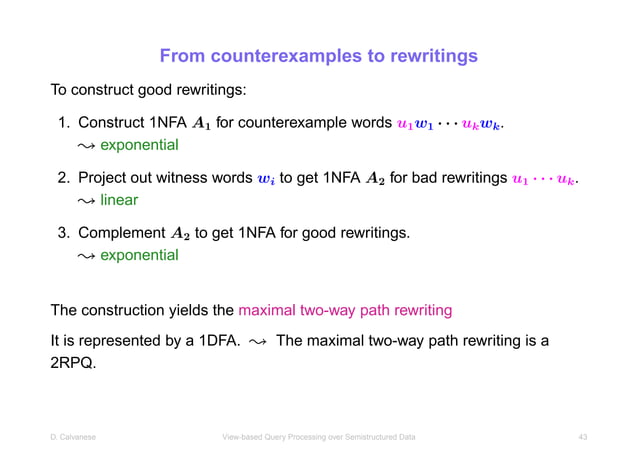 From counterexamples to rewritings

To construct good rewritings:

1. Construct 1NFA $A_1$ for counterexample words $u_1 w_1 \cdots u_k w_k$.
$\leadsto$ exponential

2. Project out witness words $w_i$ to get 1NFA $A_2$ for bad rewritings $u_1 \cdots u_k$.
$\leadsto$ linear

3. Complement $A_2$ to get 1NFA for good rewritings.
$\leadsto$ exponential

The construction yields the maximal two-way path rewriting

It is represented by a 1DFA. $\leadsto$ The maximal two-way path rewriting is a 2RPQ.

D. Calvanese

View-based Query Processing over Semistructured Data

43